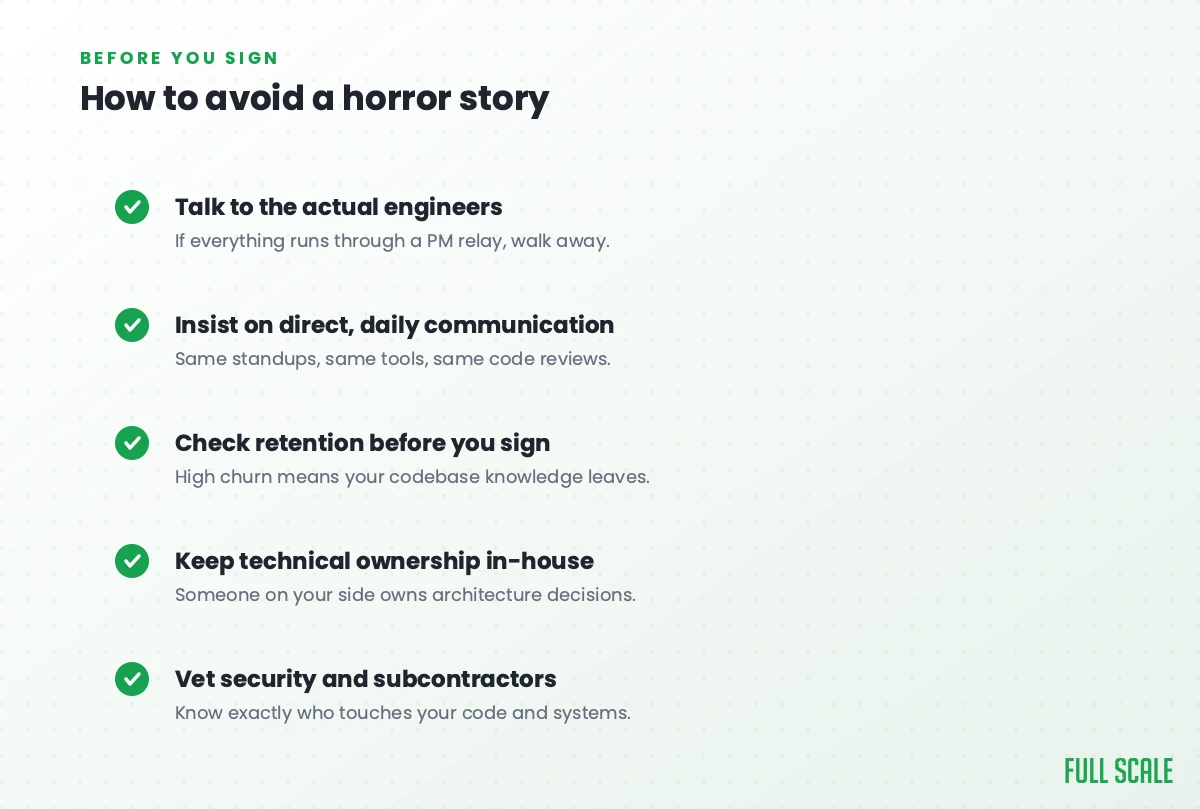 BEFORE YOU SIGN

How to avoid a horror story

Talk to the actual engineers
If everything runs through a PM relay, walk away.

Insist on direct, daily communication
Same standups, same tools, same code reviews.

Check retention before you sign
High churn means your codebase knowledge leaves.

Keep technical ownership in-house
Someone on your side owns architecture decisions.

Vet security and subcontractors
Know exactly who touches your code and systems.

FULL SCALE